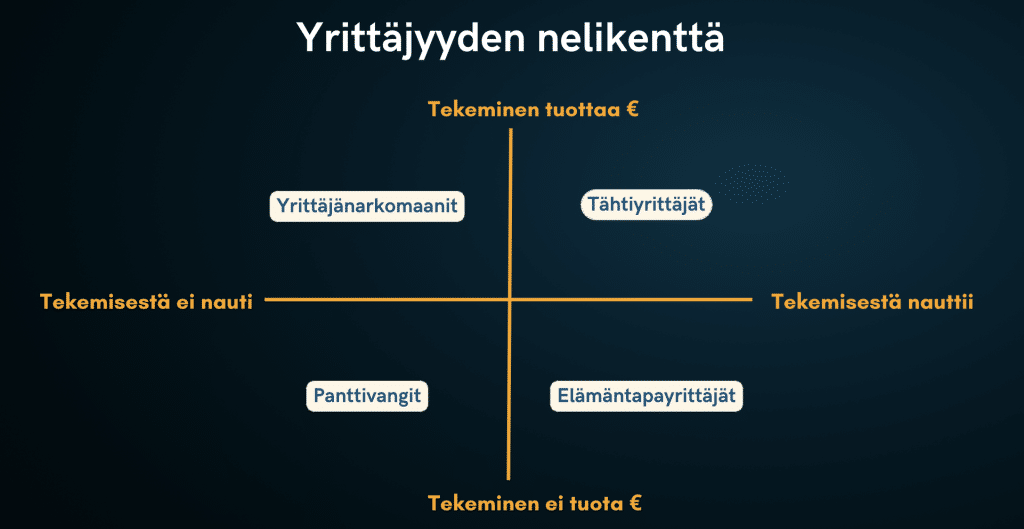 Yrittäjyyden nelikenttä

Tekeminen tuottaa €

Yrittäjänarkomaanit

Tähtiyrittäjät

Tekemisestä ei nauti

Tekemisestä nauttii

Panttivangit

Elämäntapayrittäjät

Tekeminen ei tuota €